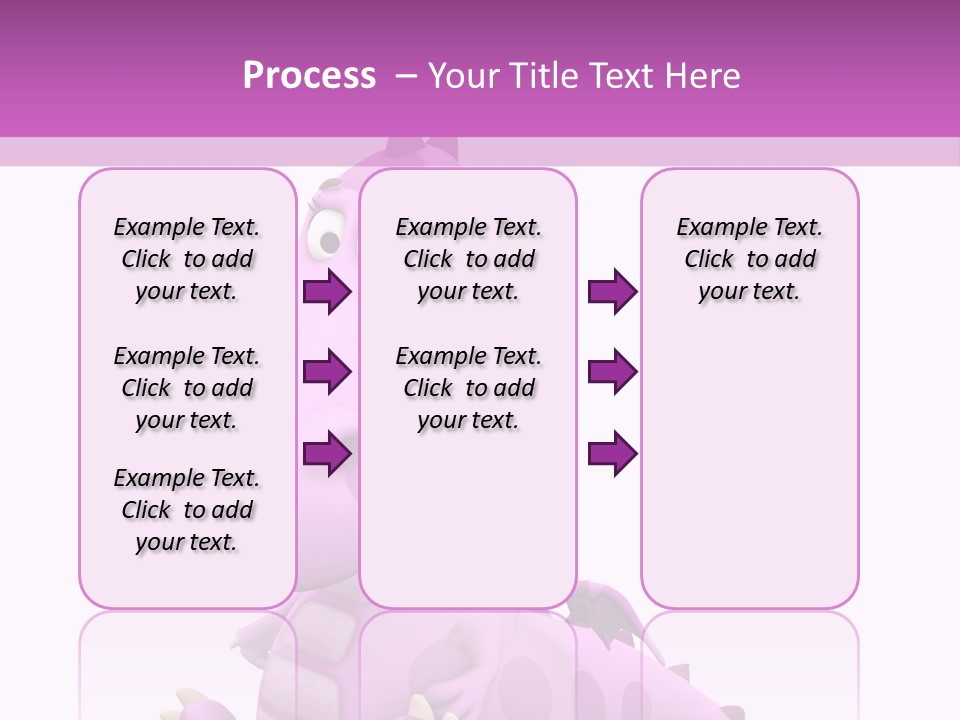 Process – Your Title Text Here

Example Text. Click to add your text.

Example Text. Click to add your text.

Example Text. Click to add your text.

Example Text. Click to add your text.

Example Text. Click to add your text.

Example Text. Click to add your text.